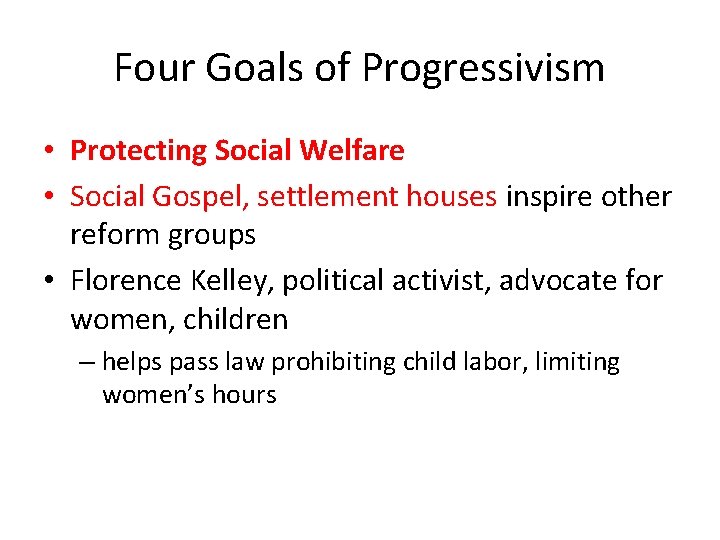 Four Goals of Progressivism

• Protecting Social Welfare
• Social Gospel, settlement houses inspire other reform groups
• Florence Kelley, political activist, advocate for women, children
– helps pass law prohibiting child labor, limiting women's hours